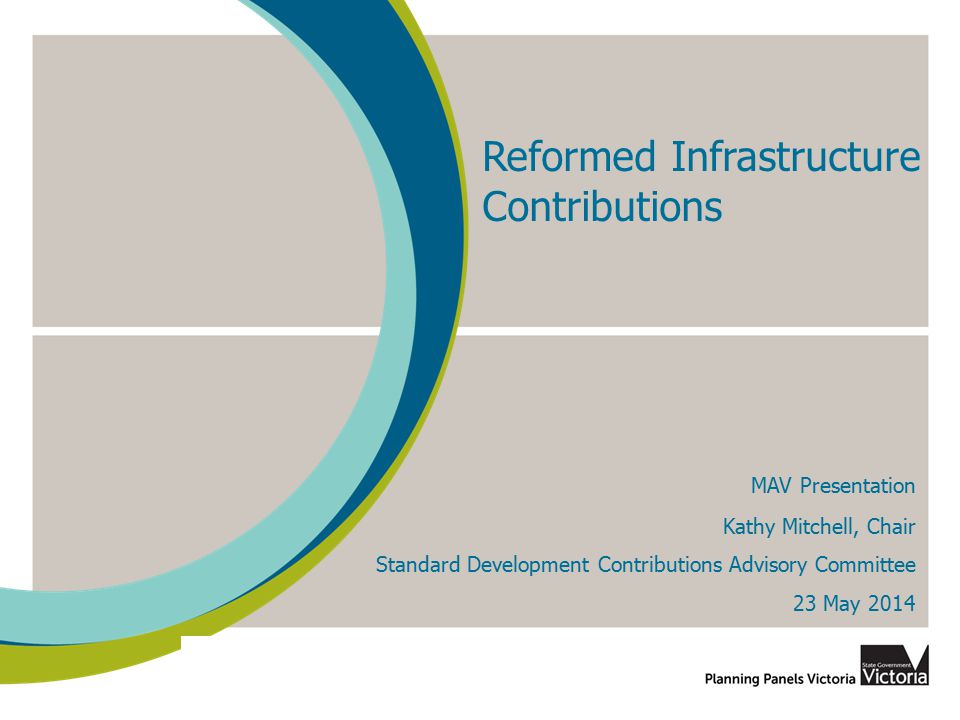 Reformed Infrastructure Contributions

MAV Presentation

Kathy Mitchell, Chair

Standard Development Contributions Advisory Committee

23 May 2014

Planning Panels Victoria

State Government Victoria